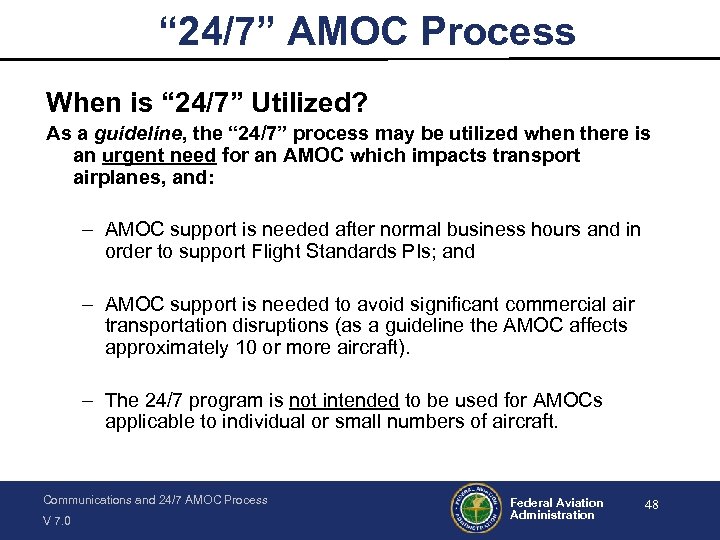 “24/7” AMOC Process

When is “24/7” Utilized?

As a guideline, the “24/7” process may be utilized when there is an urgent need for an AMOC which impacts transport airplanes, and:

– AMOC support is needed after normal business hours and in order to support Flight Standards PIs; and

– AMOC support is needed to avoid significant commercial air transportation disruptions (as a guideline the AMOC affects approximately 10 or more aircraft).

– The 24/7 program is not intended to be used for AMOCs applicable to individual or small numbers of aircraft.

Communications and 24/7 AMOC Process
V 7.0

FEDERAL AVIATION ADMINISTRATION

Federal Aviation Administration

48